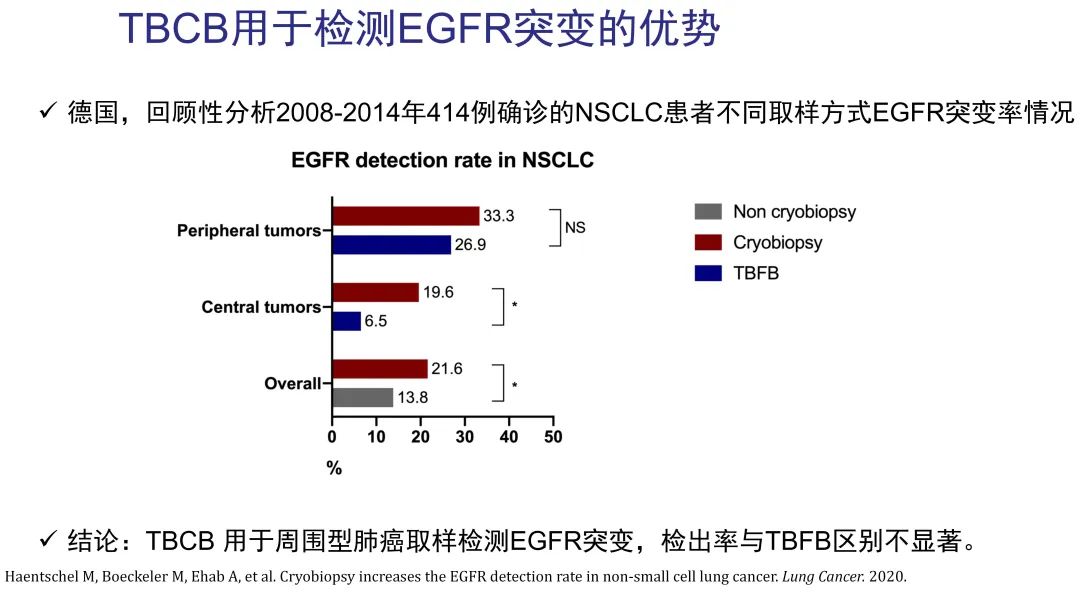 TBCB用于检测EGFR突变的优势

✓ 德国，回顾性分析2008-2014年414例确诊的NSCLC患者不同取样方式EGFR突变率情况

EGFR detection rate in NSCLC

Peripheral tumors

33.3

26.9

NS

Central tumors

19.6

6.5

*

Overall

21.6

13.8

*

0 10 20 30 40 50

%

Non cryobiopsy

Cryobiopsy

TBFB

✓ 结论：TBCB 用于周围型肺癌取样检测EGFR突变，检出率与TBFB区别不显著。

Haentschel M, Boeckeler M, Ehab A, et al. Cryobiopsy increases the EGFR detection rate in non-small cell lung cancer. Lung Cancer. 2020.